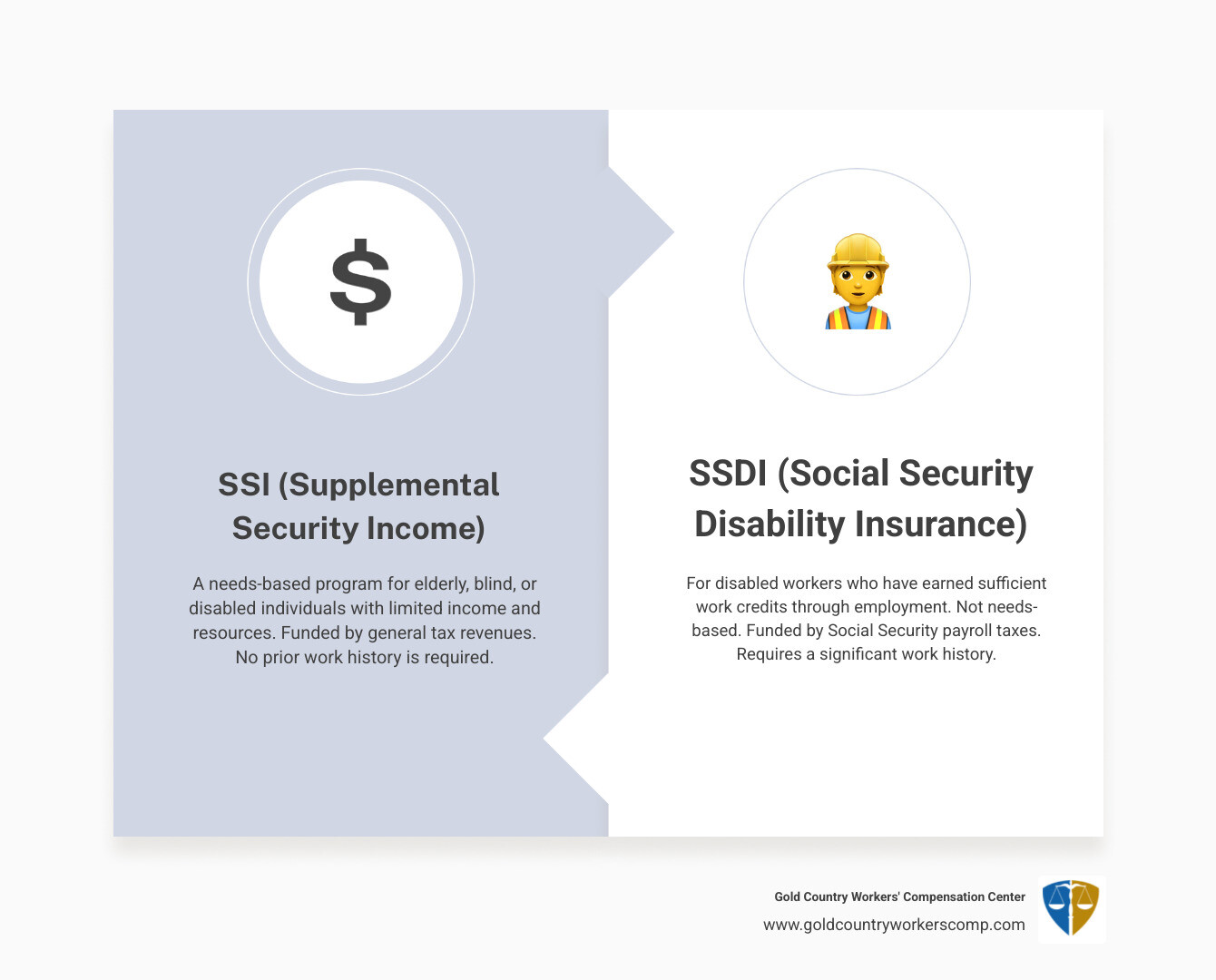 $

SSI (Supplemental Security Income)

A needs-based program for elderly, blind, or disabled individuals with limited income and resources. Funded by general tax revenues. No prior work history is required.

SSDI (Social Security Disability Insurance)

For disabled workers who have earned sufficient work credits through employment. Not needs-based. Funded by Social Security payroll taxes. Requires a significant work history.

Gold Country Workers' Compensation Center
www.goldcountryworkerscomp.com